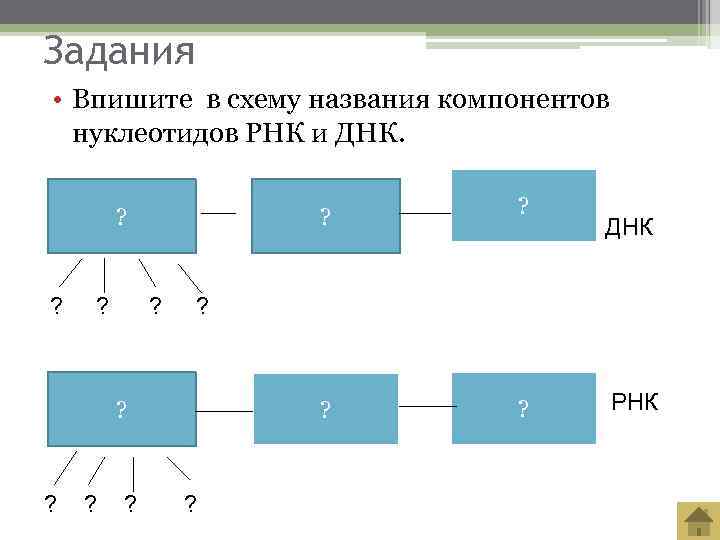 Задания

• Впишите в схему названия компонентов нуклеотидов РНК и ДНК.

?

?

?

ДНК

? ? ? ?

?

?

?

РНК

? ? ? ?